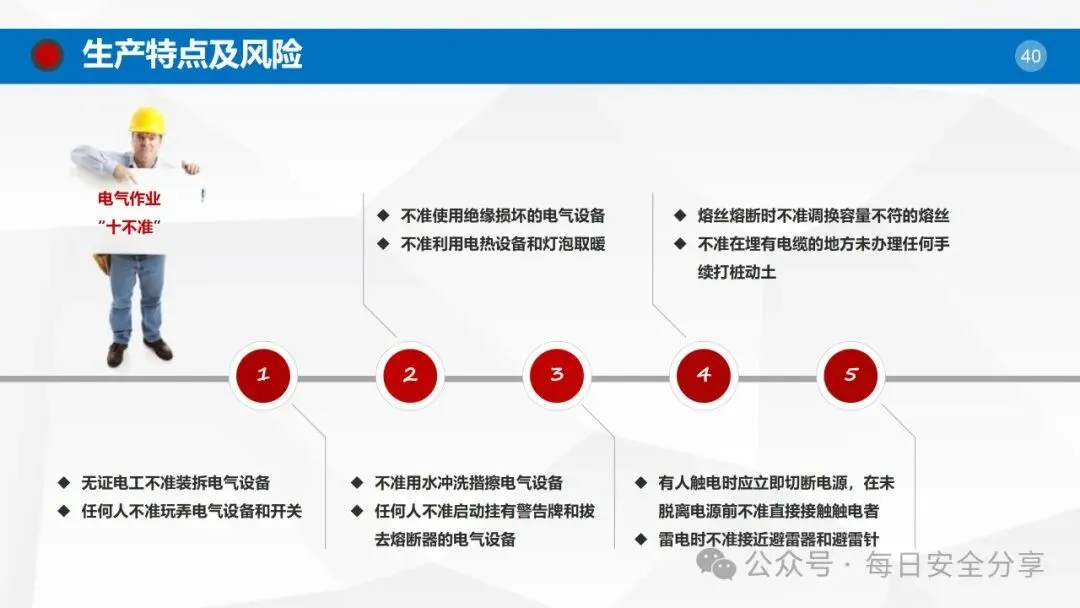 生产特点及风险

40

电气作业
“十不准”

◆ 不准使用绝缘损坏的电气设备
◆ 不准利用电热设备和灯泡取暖

◆ 熔丝熔断时不准调换容量不符的熔丝
◆ 不准在埋有电缆的地方未办理任何手续打桩动土

1

2

3

4

5

◆ 无证电工不准装拆电气设备
◆ 任何人不准玩弄电气设备和开关

◆ 不准用水冲洗揩擦电气设备
◆ 任何人不准启动挂有警告牌和拔去熔断器的电气设备

◆ 有人触电时应立即切断电源，在未脱离电源前不准直接接触触电者
◆ 雷电时不准接近避雷器和避雷针

公众号 · 每日安全分享